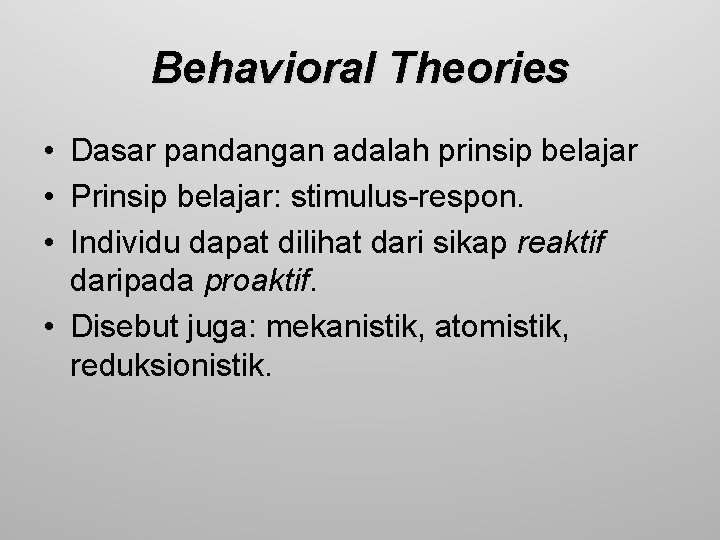 Behavioral Theories

• Dasar pandangan adalah prinsip belajar
• Prinsip belajar: stimulus-respon.
• Individu dapat dilihat dari sikap reaktif daripada proaktif.
• Disebut juga: mekanistik, atomistik, reduksionistik.